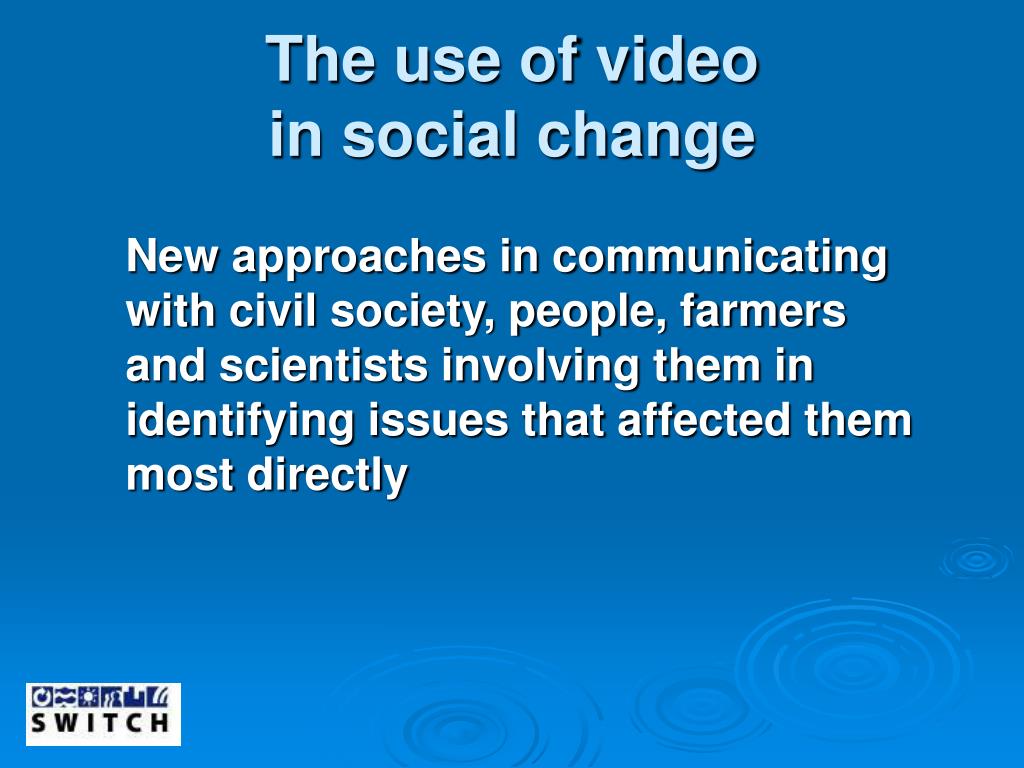 The use of video
in social change

New approaches in communicating with civil society, people, farmers and scientists involving them in identifying issues that affected them most directly

SWITCH